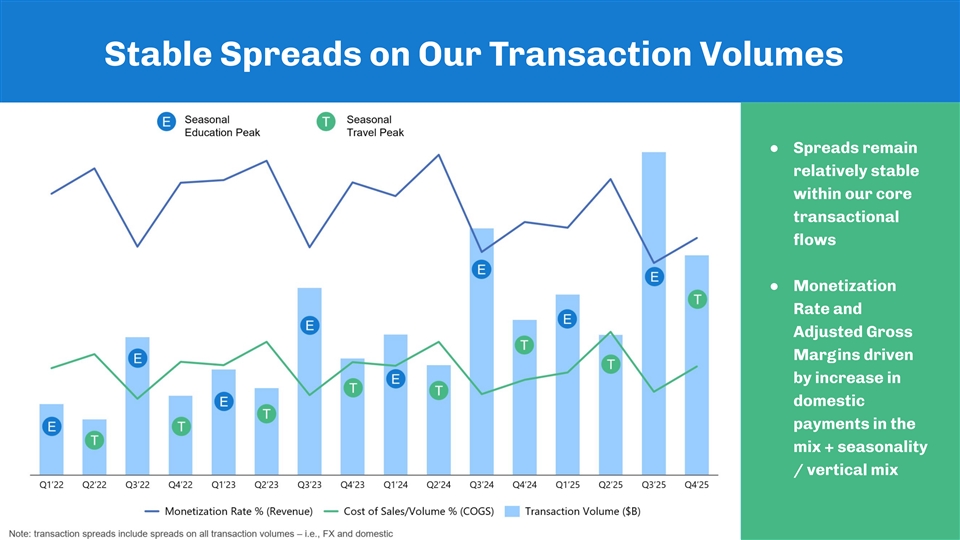 Stable Spreads on Our Transaction Volumes

E Seasonal Education Peak

T Seasonal Travel Peak

E T E T E T E T E T E T E T E T

Q1'22 Q2'22 Q3'22 Q4'22 Q1'23 Q2'23 Q3'23 Q4'23 Q1'24 Q2'24 Q3'24 Q4'24 Q1'25 Q2'25 Q3'25 Q4'25

Monetization Rate % (Revenue) Cost of Sales/Volume % (COGS) Transaction Volume ($B)

Note: transaction spreads include spreads on all transaction volumes – i.e., FX and domestic

● Spreads remain relatively stable within our core transactional flows

● Monetization Rate and Adjusted Gross Margins driven by increase in domestic payments in the mix + seasonality / vertical mix